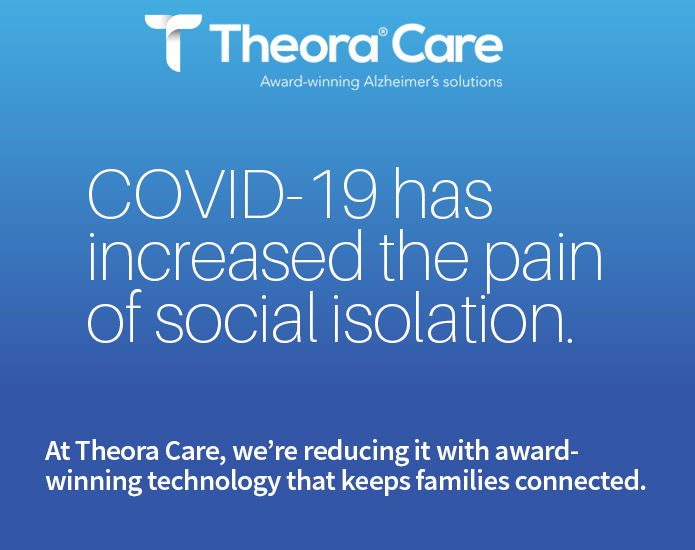 Theora® Care
Award-winning Alzheimer's solutions

COVID-19 has increased the pain of social isolation.

At Theora Care, we're reducing it with award-winning technology that keeps families connected.